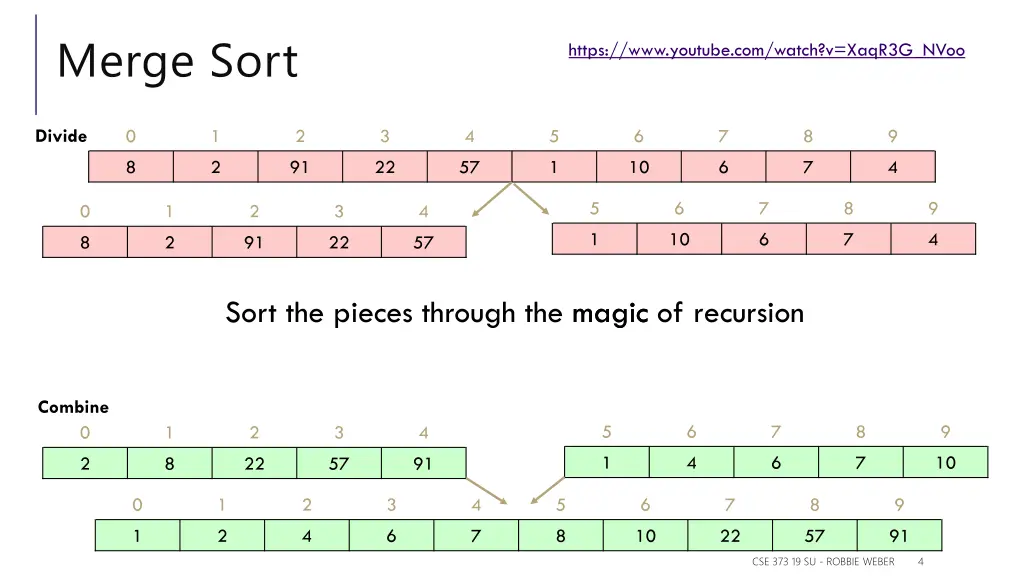 Merge Sort

https://www.youtube.com/watch?v=XaqR3G_NVoo

Divide

| 0 | 1 | 2 | 3 | 4 | 5 | 6 | 7 | 8 | 9 |
|---|---|---|---|---|---|---|---|---|---|
| 8 | 2 | 91 | 22 | 57 | 1 | 10 | 6 | 7 | 4 |

| 0 | 1 | 2 | 3 | 4 |
|---|---|---|---|---|
| 8 | 2 | 91 | 22 | 57 |

| 5 | 6 | 7 | 8 | 9 |
|---|---|---|---|---|
| 1 | 10 | 6 | 7 | 4 |

Sort the pieces through the magic of recursion

Combine

| 0 | 1 | 2 | 3 | 4 |
|---|---|---|---|---|
| 2 | 8 | 22 | 57 | 91 |

| 5 | 6 | 7 | 8 | 9 |
|---|---|---|---|---|
| 1 | 4 | 6 | 7 | 10 |

| 0 | 1 | 2 | 3 | 4 | 5 | 6 | 7 | 8 | 9 |
|---|---|---|---|---|---|---|---|---|---|
| 1 | 2 | 4 | 6 | 7 | 8 | 10 | 22 | 57 | 91 |

CSE 373 19 SU - ROBBIE WEBER 4